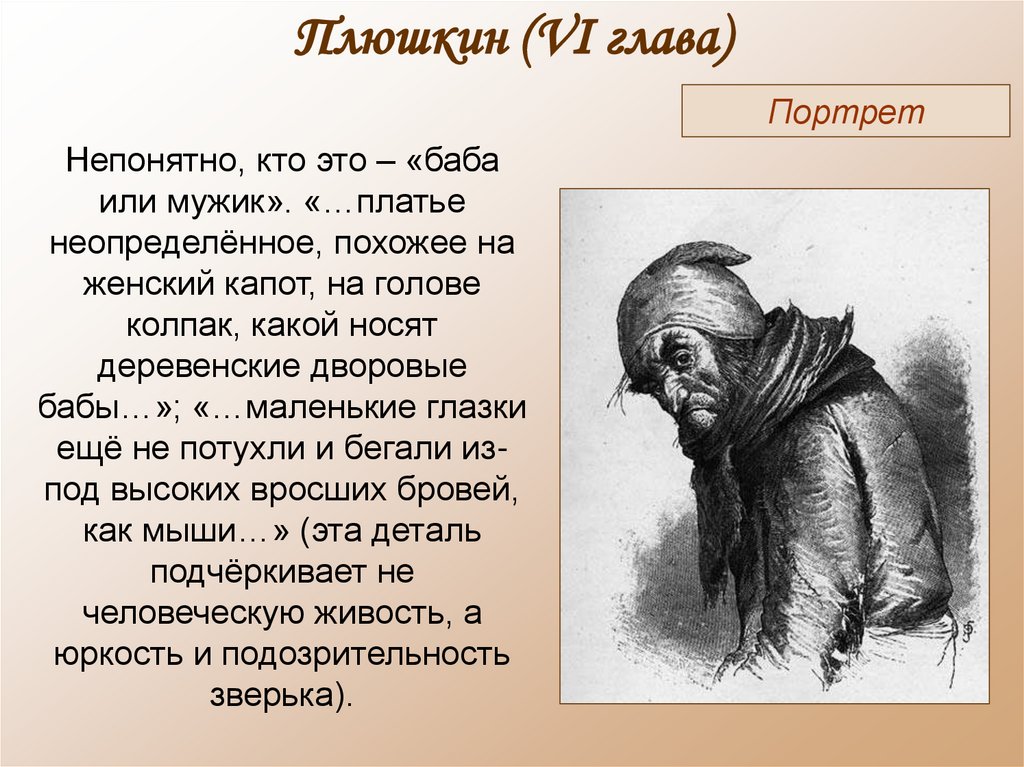 Плюшкин (VI глава)

Портрет

Непонятно, кто это – «баба или мужик». «…платье неопределённое, похожее на женский капот, на голове колпак, какой носят деревенские дворовые бабы…»; «…маленькие глазки ещё не потухли и бегали из-под высоких вросших бровей, как мыши…» (эта деталь подчёркивает не человеческую живость, а юркость и подозрительность зверька).